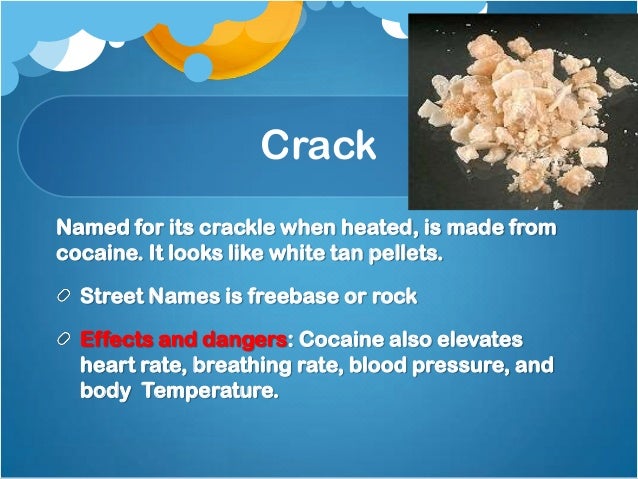 Crack

Named for its crackle when heated, is made from cocaine. It looks like white tan pellets.

Street Names is freebase or rock

Effects and dangers: Cocaine also elevates heart rate, breathing rate, blood pressure, and body Temperature.